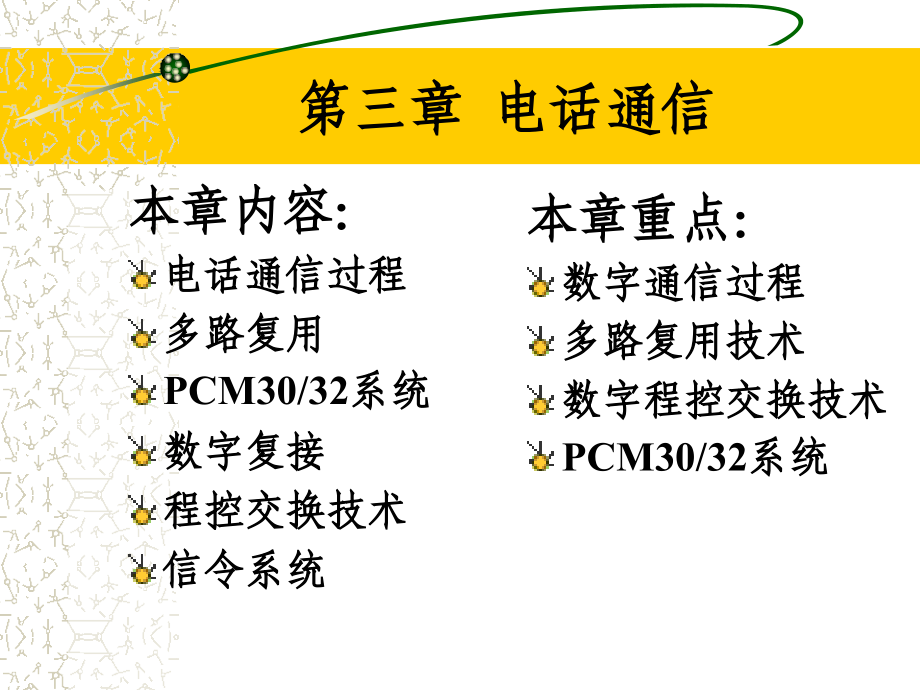 第三章 电话通信

本章内容:
电话通信过程
多路复用
PCM30/32系统
数字复接
程控交换技术
信令系统

本章重点:
数字通信过程
多路复用技术
数字程控交换技术
PCM30/32系统